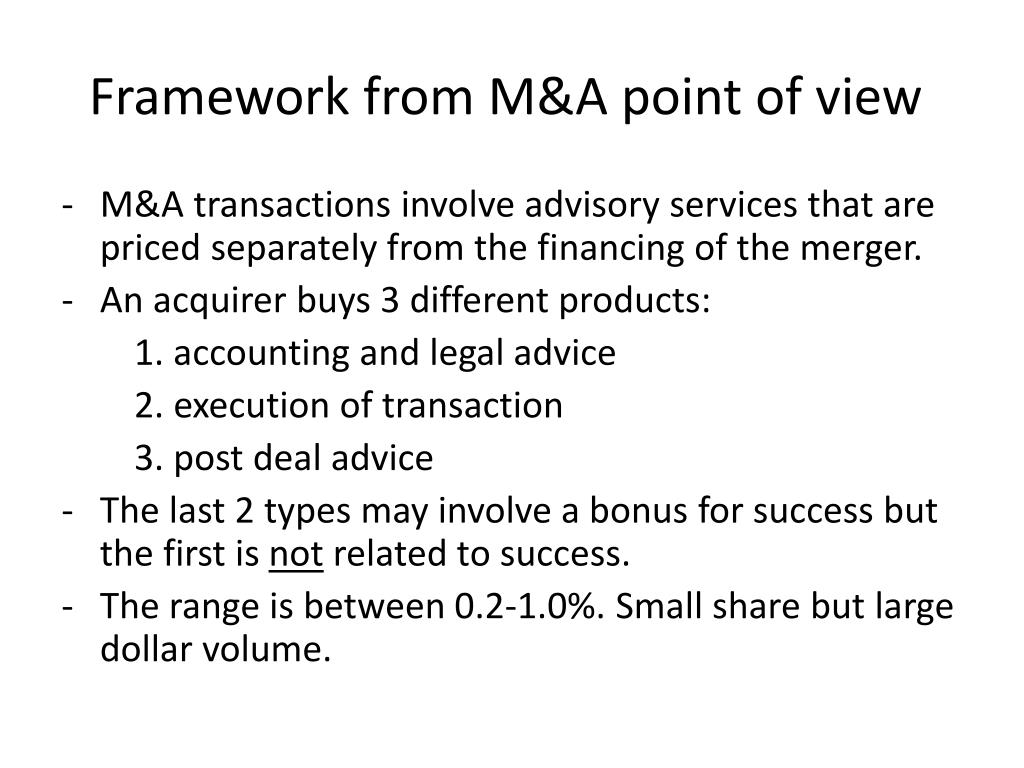 Framework from M&A point of view

- M&A transactions involve advisory services that are priced separately from the financing of the merger.
- An acquirer buys 3 different products:
1. accounting and legal advice
2. execution of transaction
3. post deal advice
- The last 2 types may involve a bonus for success but the first is not related to success.
- The range is between 0.2-1.0%. Small share but large dollar volume.